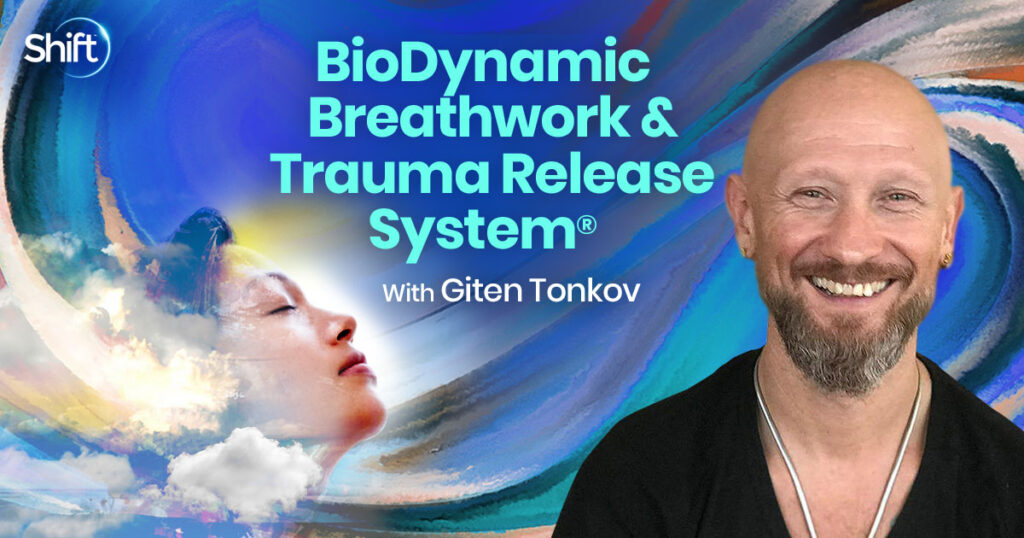 Shift

BioDynamic Breathwork & Trauma Release System®

With Giten Tonkov